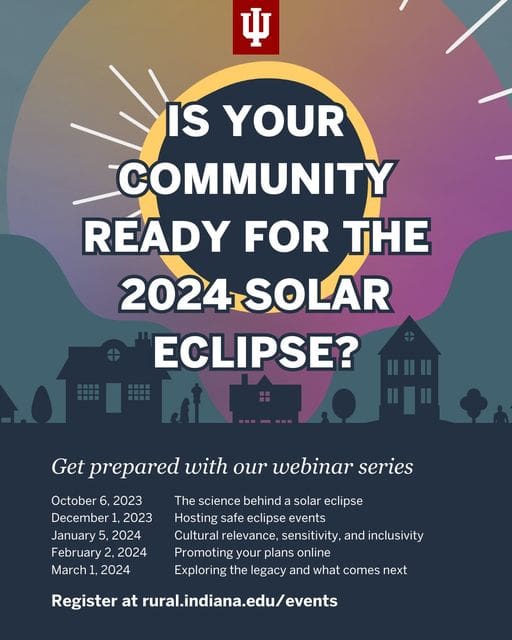 IS YOUR COMMUNITY READY FOR THE 2024 SOLAR ECLIPSE?

Get prepared with our webinar series

| | |
|---|---|
| October 6, 2023 | The science behind a solar eclipse |
| December 1, 2023 | Hosting safe eclipse events |
| January 5, 2024 | Cultural relevance, sensitivity, and inclusivity |
| February 2, 2024 | Promoting your plans online |
| March 1, 2024 | Exploring the legacy and what comes next |

Register at rural.indiana.edu/events